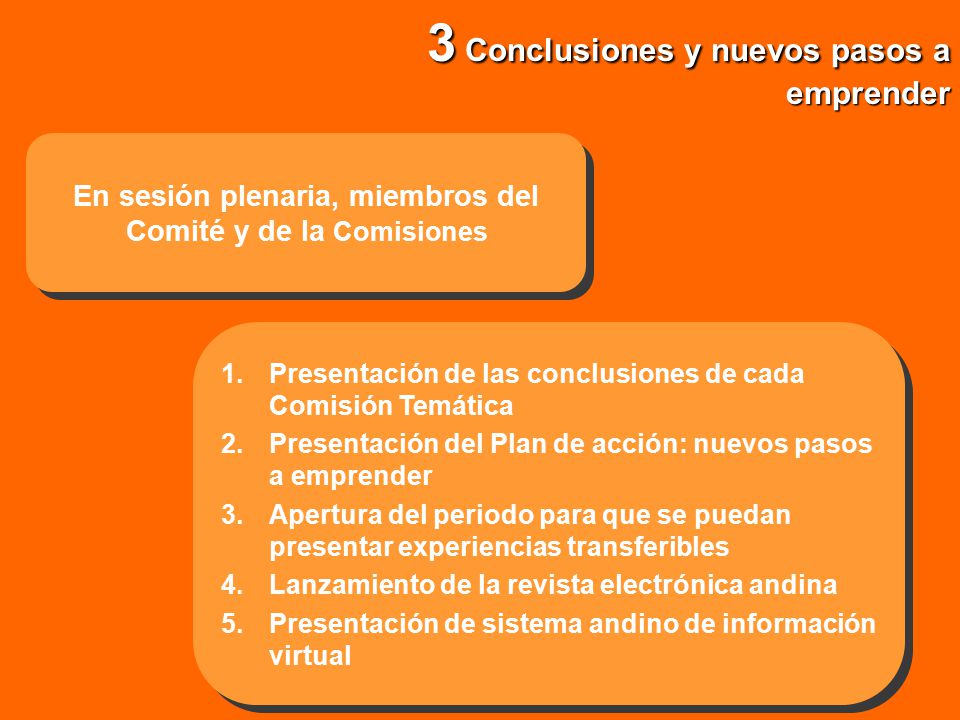 3 Conclusiones y nuevos pasos a emprender

En sesión plenaria, miembros del Comité y de la Comisiones

1. Presentación de las conclusiones de cada Comisión Temática
2. Presentación del Plan de acción: nuevos pasos a emprender
3. Apertura del periodo para que se puedan presentar experiencias transferibles
4. Lanzamiento de la revista electrónica andina
5. Presentación de sistema andino de información virtual